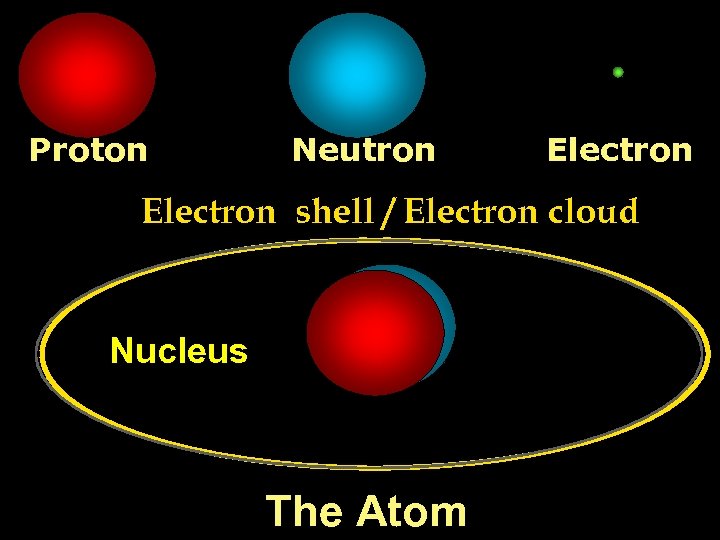 Proton Neutron Electron

Electron shell / Electron cloud

Nucleus

The Atom